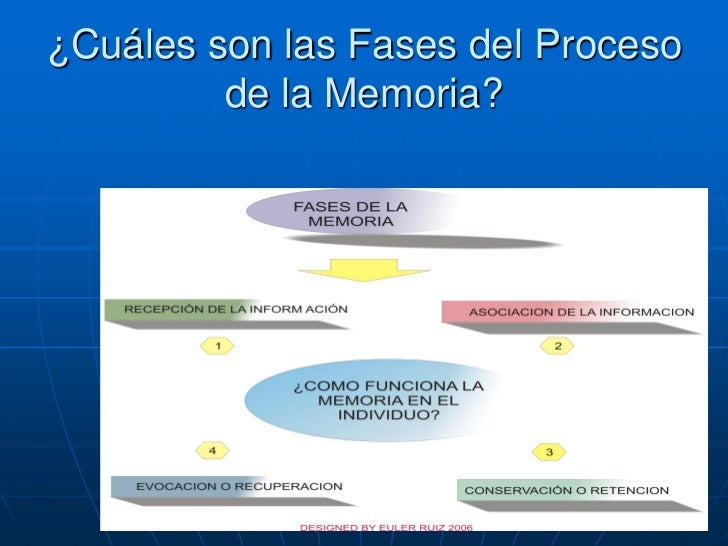 ¿Cuáles son las Fases del Proceso de la Memoria?

FASES DE LA MEMORIA

RECEPCIÓN DE LA INFORM ACIÓN

ASOCIACION DE LA INFORMACION

1

2

¿COMO FUNCIONA LA MEMORIA EN EL INDIVIDUO?

4

3

EVOCACION O RECUPERACION

CONSERVACIÓN O RETENCION

DESIGNED BY EULER RUIZ 2006